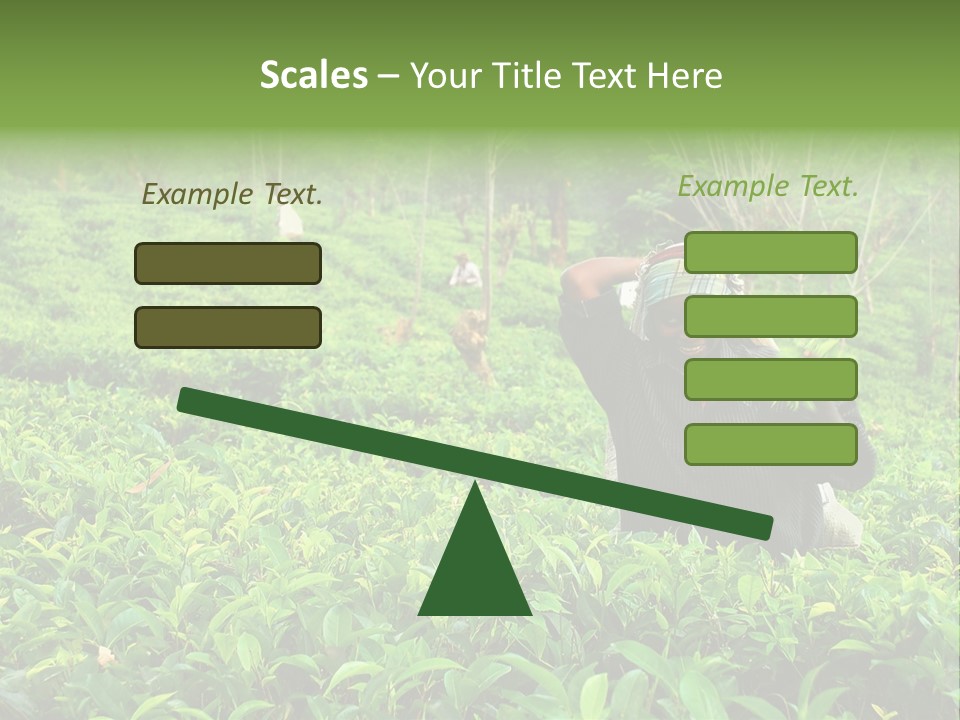 Scales – Your Title Text Here

Example Text.

Example Text.